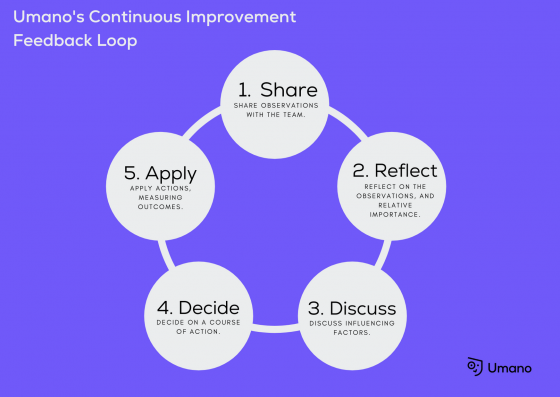 Umano's Continuous Improvement Feedback Loop

1. Share
SHARE OBSERVATIONS WITH THE TEAM.

2. Reflect
REFLECT ON THE OBSERVATIONS, AND RELATIVE IMPORTANCE.

3. Discuss
DISCUSS INFLUENCING FACTORS.

4. Decide
DECIDE ON A COURSE OF ACTION.

5. Apply
APPLY ACTIONS, MEASURING OUTCOMES.

Umano